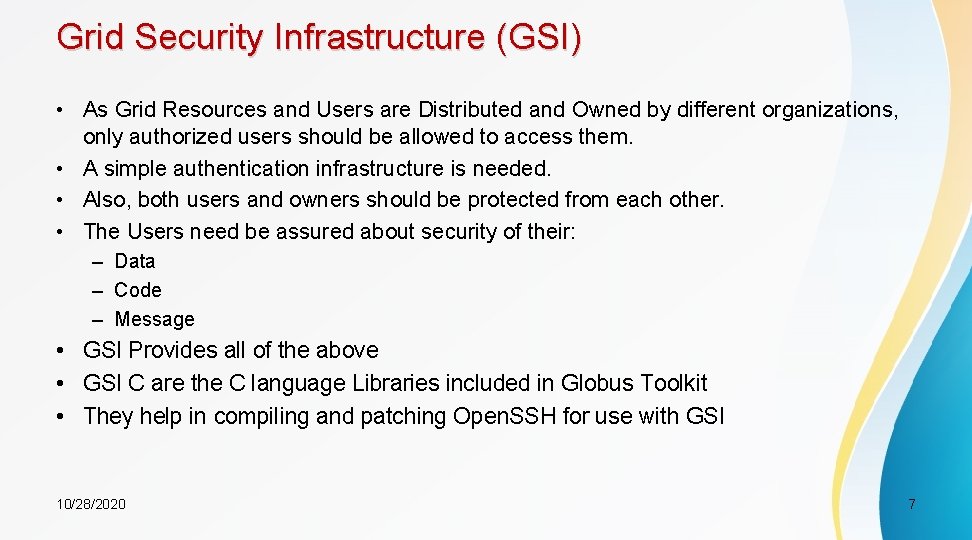 Grid Security Infrastructure (GSI)

• As Grid Resources and Users are Distributed and Owned by different organizations, only authorized users should be allowed to access them.
• A simple authentication infrastructure is needed.
• Also, both users and owners should be protected from each other.
• The Users need be assured about security of their:
– Data
– Code
– Message
• GSI Provides all of the above
• GSI C are the C language Libraries included in Globus Toolkit
• They help in compiling and patching OpenSSH for use with GSI

10/28/2020

7